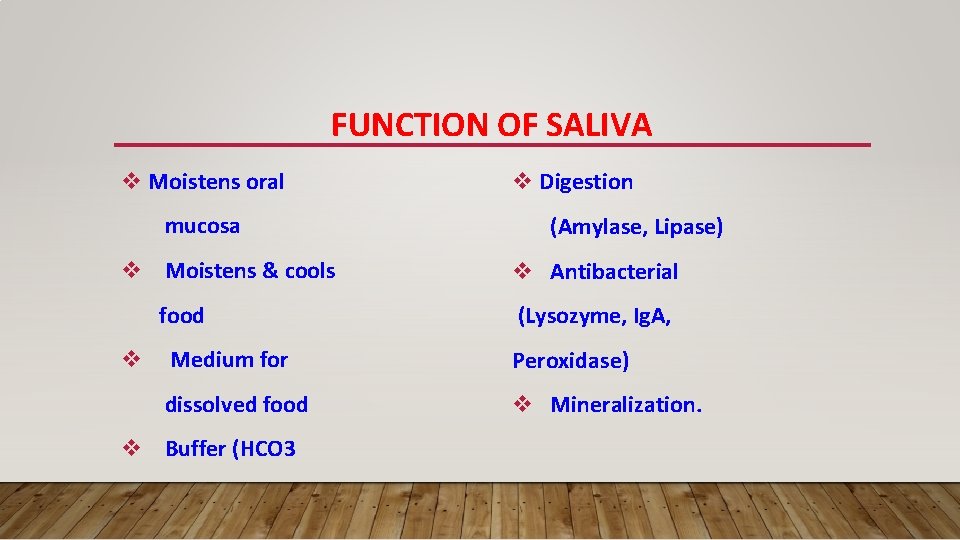 FUNCTION OF SALIVA

❖ Moistens oral mucosa

❖ Moistens & cools food

❖ Medium for dissolved food

❖ Buffer (HCO3

❖ Digestion (Amylase, Lipase)

❖ Antibacterial (Lysozyme, IgA, Peroxidase)

❖ Mineralization.